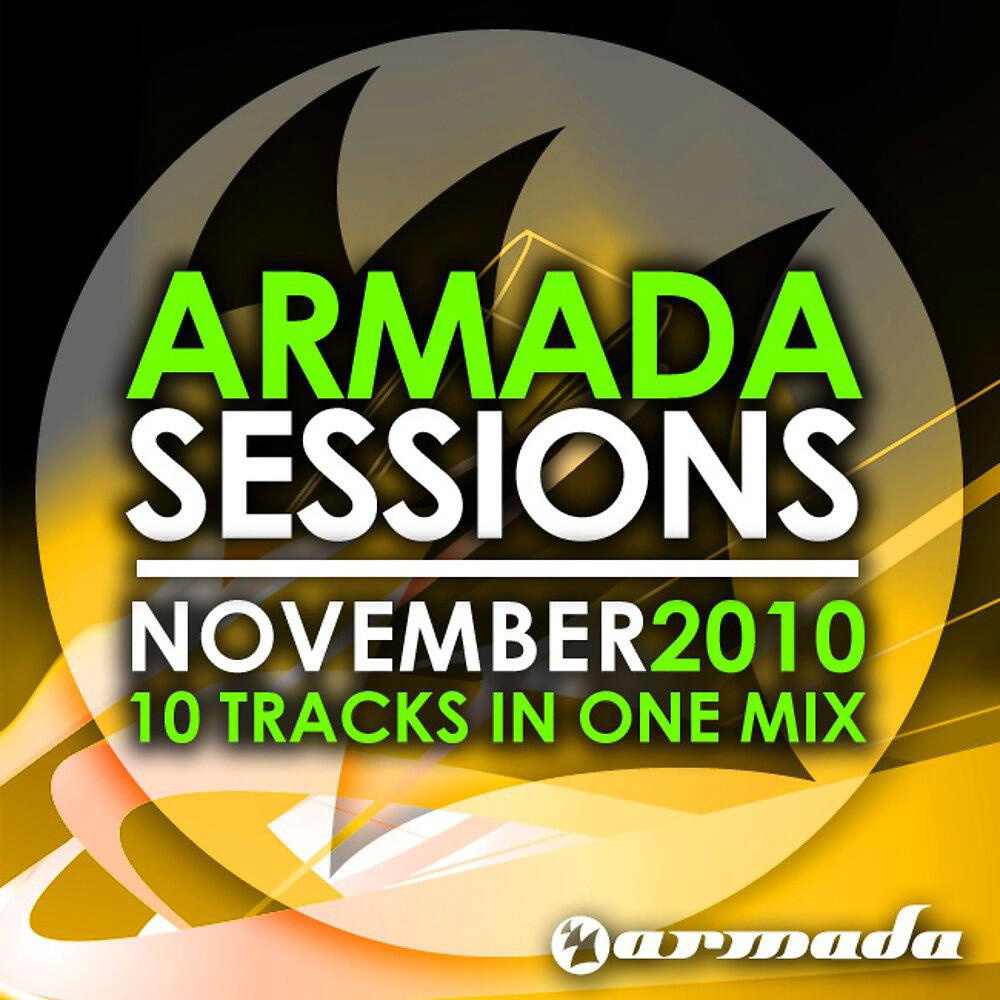 ARMADA
SESSIONS

NOVEMBER2010
10 TRACKS IN ONE MIX

armada